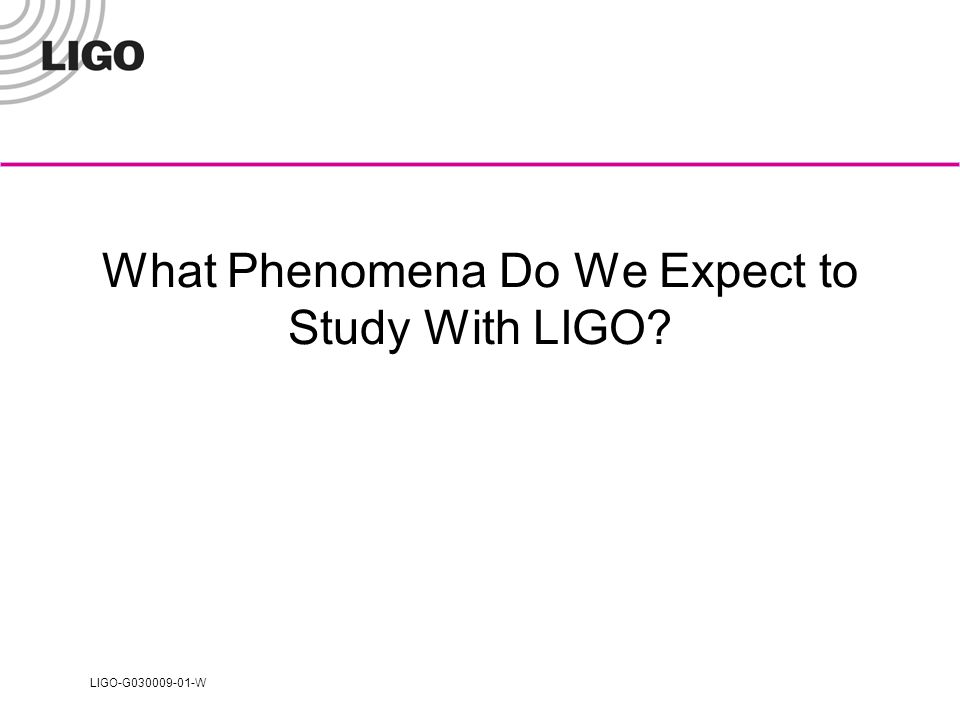 LIGO

What Phenomena Do We Expect to Study With LIGO?

LIGO-G030009-01-W